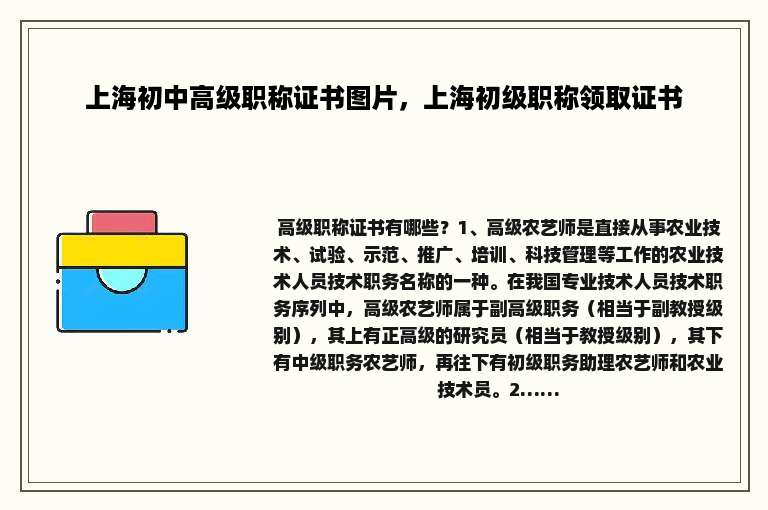 上海初中高级职称证书图片，上海初级职称领取证书

高级职称证书有哪些？1、高级农艺师是直接从事农业技术、试验、示范、推广、培训、科技管理等工作的农业技术人员技术职务名称的一种。在我国专业技术人员技术职务序列中，高级农艺师属于副高级职务（相当于副教授级别），其上有正高级的研究员（相当于教授级别），其下有中级职务农艺师，再往下有初级职务助理农艺师和农业技术员。2......